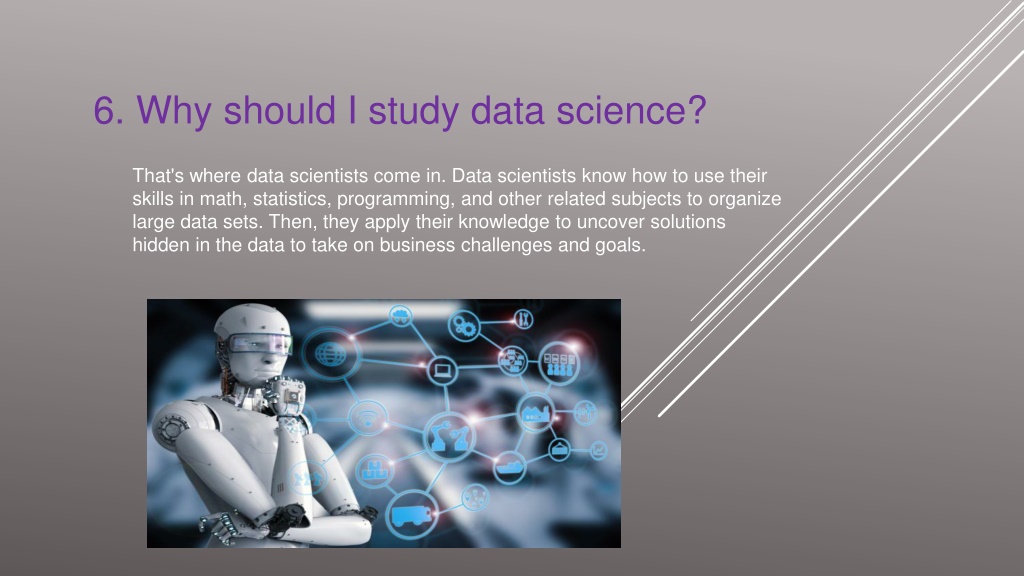 6. Why should I study data science?

That's where data scientists come in. Data scientists know how to use their skills in math, statistics, programming, and other related subjects to organize large data sets. Then, they apply their knowledge to uncover solutions hidden in the data to take on business challenges and goals.